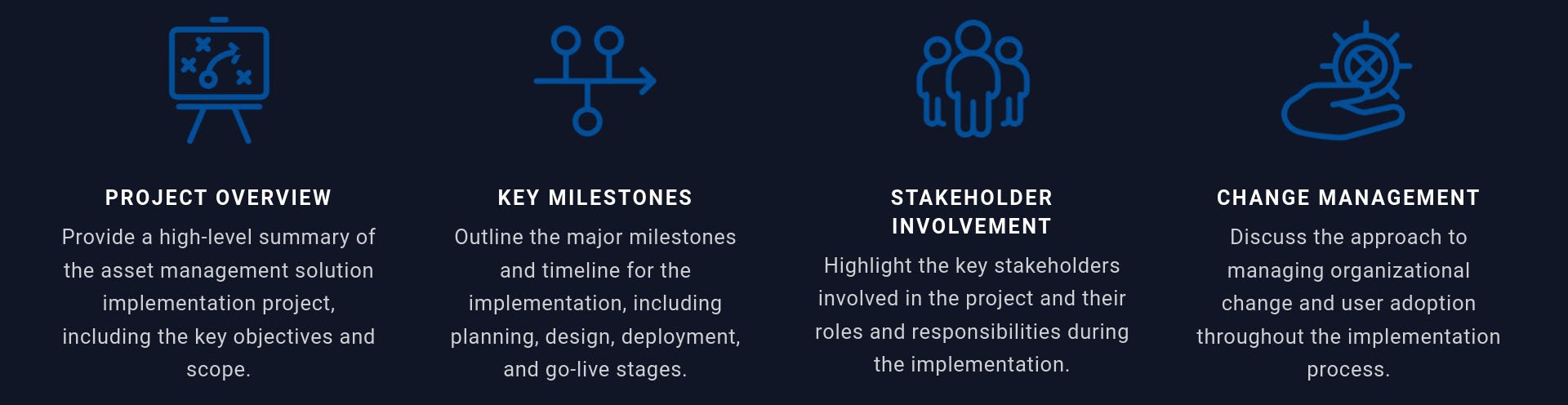 PROJECT OVERVIEW

Provide a high-level summary of the asset management solution implementation project, including the key objectives and scope.

KEY MILESTONES

Outline the major milestones and timeline for the implementation, including planning, design, deployment, and go-live stages.

STAKEHOLDER INVOLVEMENT

Highlight the key stakeholders involved in the project and their roles and responsibilities during the implementation.

CHANGE MANAGEMENT

Discuss the approach to managing organizational change and user adoption throughout the implementation process.